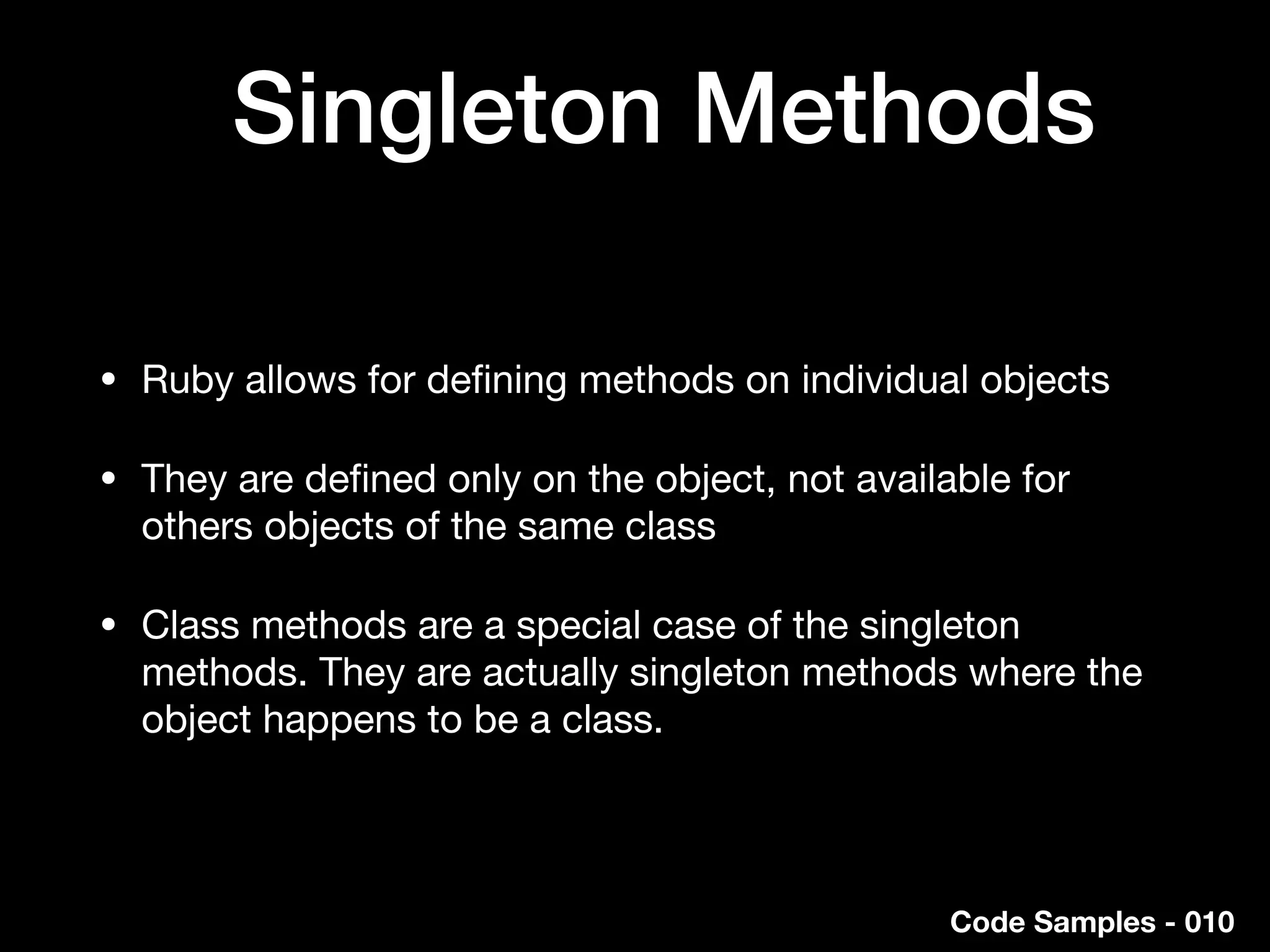 Singleton Methods

• Ruby allows for defining methods on individual objects

• They are defined only on the object, not available for others objects of the same class

• Class methods are a special case of the singleton methods. They are actually singleton methods where the object happens to be a class.

Code Samples - 010